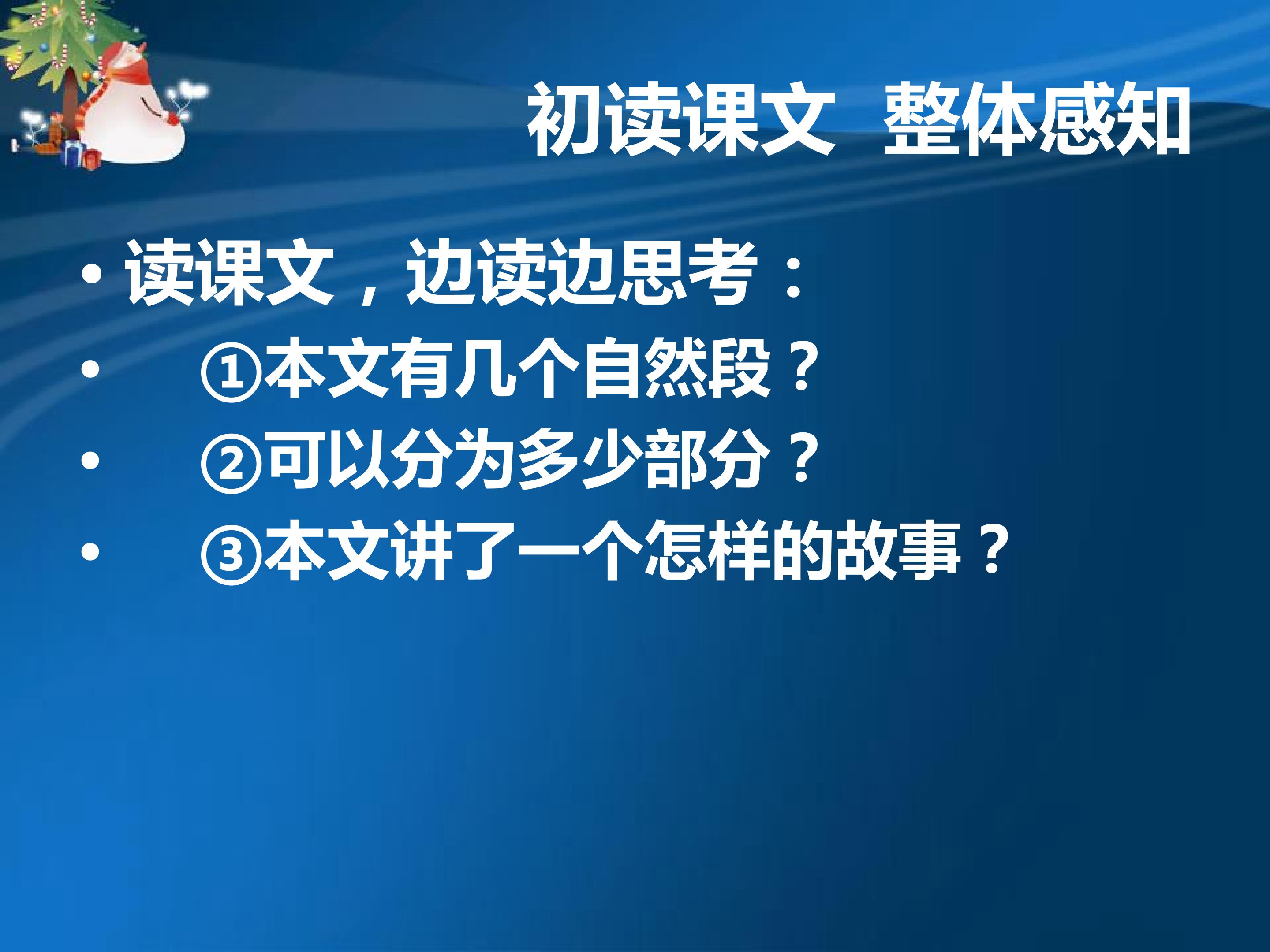 初读课文 整体感知

• 读课文，边读边思考：
• ①本文有几个自然段？
• ②可以分为多少部分？
• ③本文讲了一个怎样的故事？